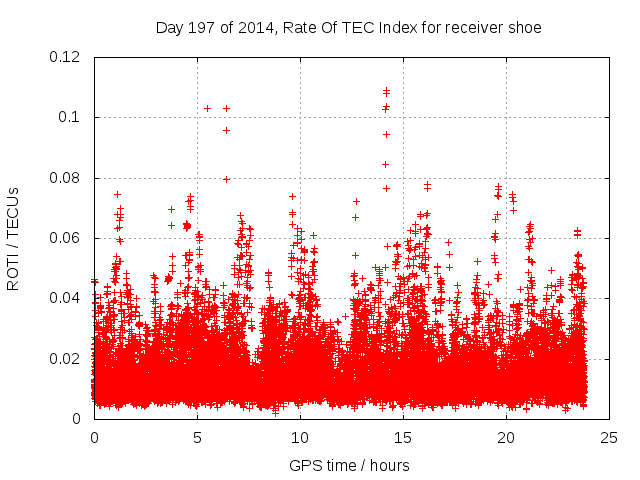 Day 197 of 2014, Rate Of TEC Index for receiver shoe

ROTI / TECUs

0.12
0.1
0.08
0.06
0.04
0.02
0

0 5 10 15 20 25

GPS time / hours